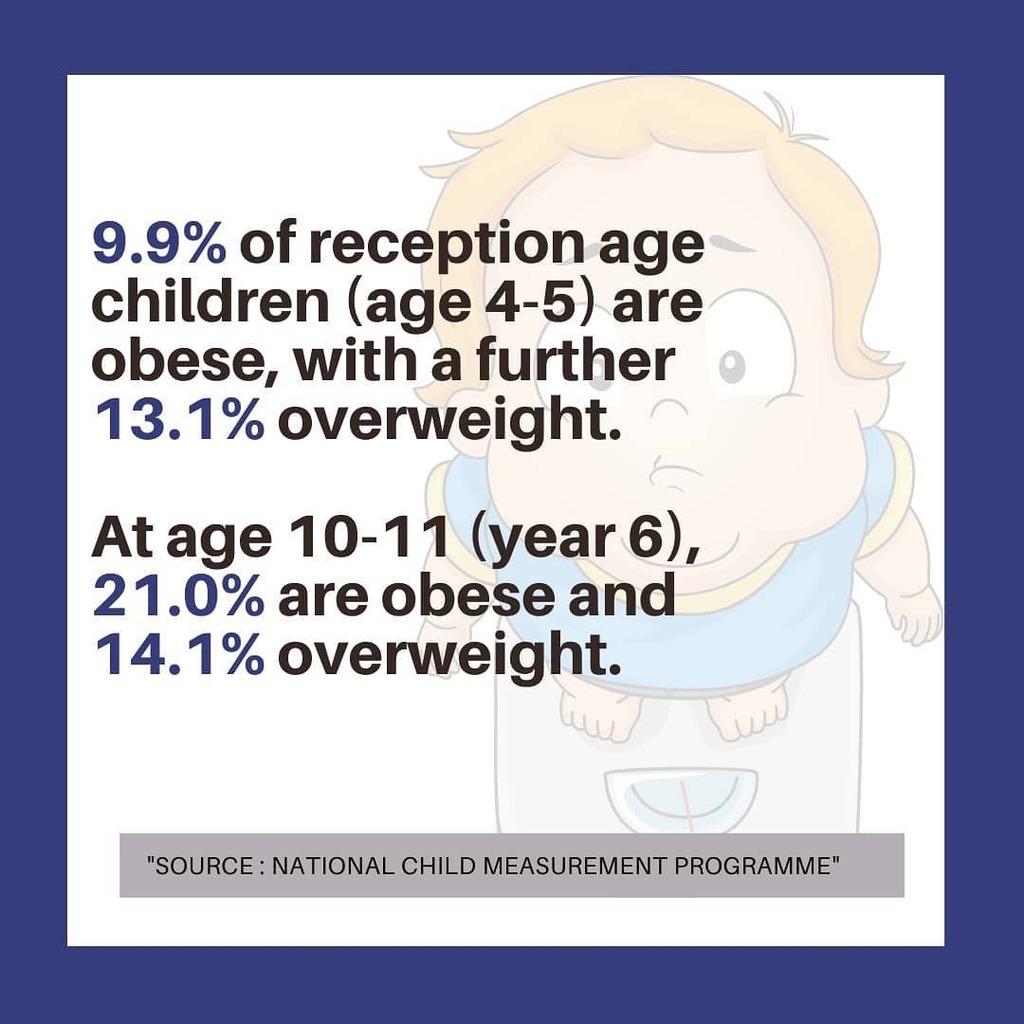 9.9% of reception age children (age 4-5) are obese, with a further 13.1% overweight.

At age 10-11 (year 6), 21.0% are obese and 14.1% overweight.

"SOURCE : NATIONAL CHILD MEASUREMENT PROGRAMME"